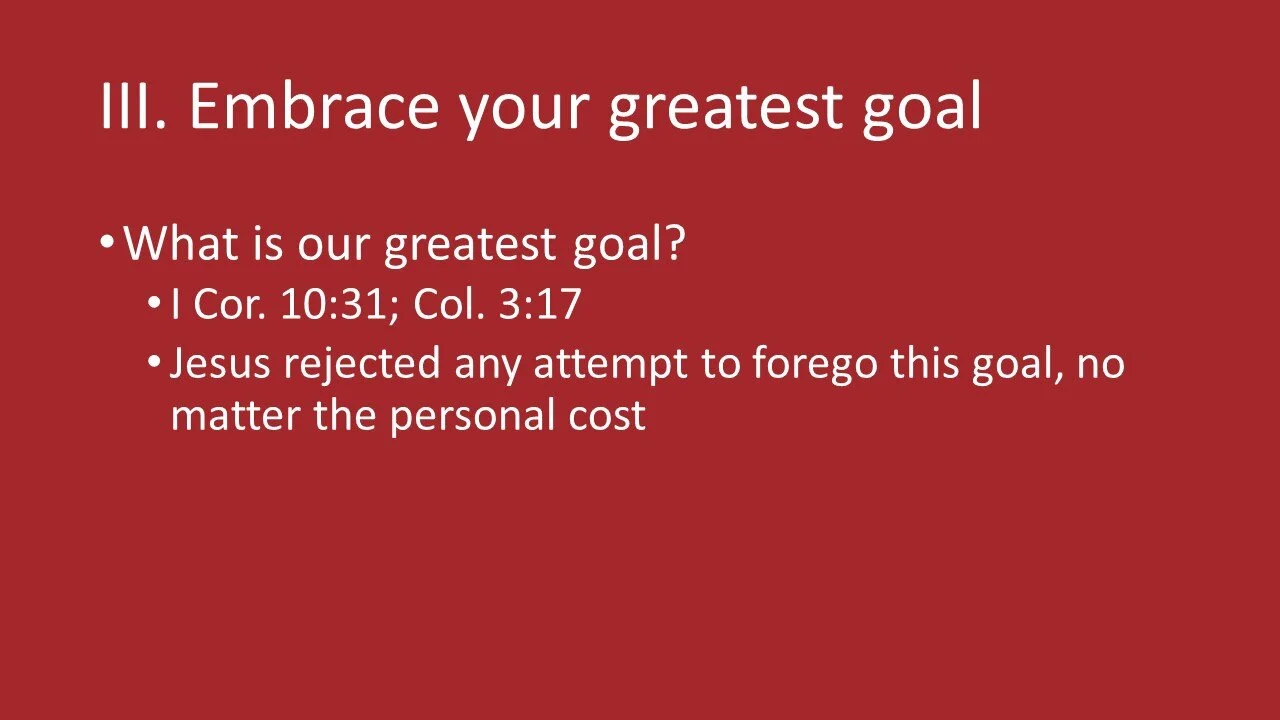 III. Embrace your greatest goal

• What is our greatest goal?
  • I Cor. 10:31; Col. 3:17
  • Jesus rejected any attempt to forego this goal, no matter the personal cost